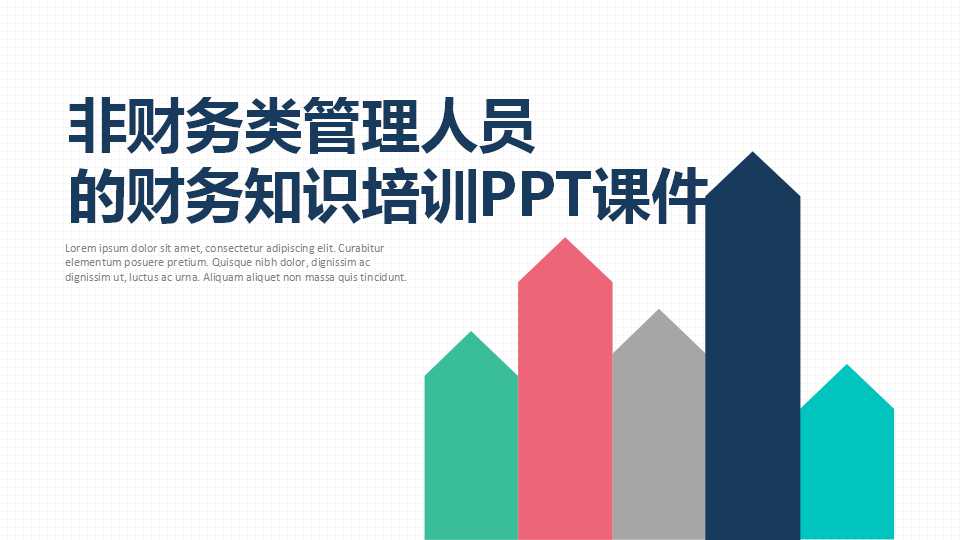 非财务类管理人员
的财务知识培训PPT课件

Lorem ipsum dolor sit amet, consectetur adipiscing elit. Curabitur elementum posuere pretium. Quisque nibh dolor, dignissim ac dignissim ut, luctus ac urna. Aliquam aliquet non massa quis tincidunt.